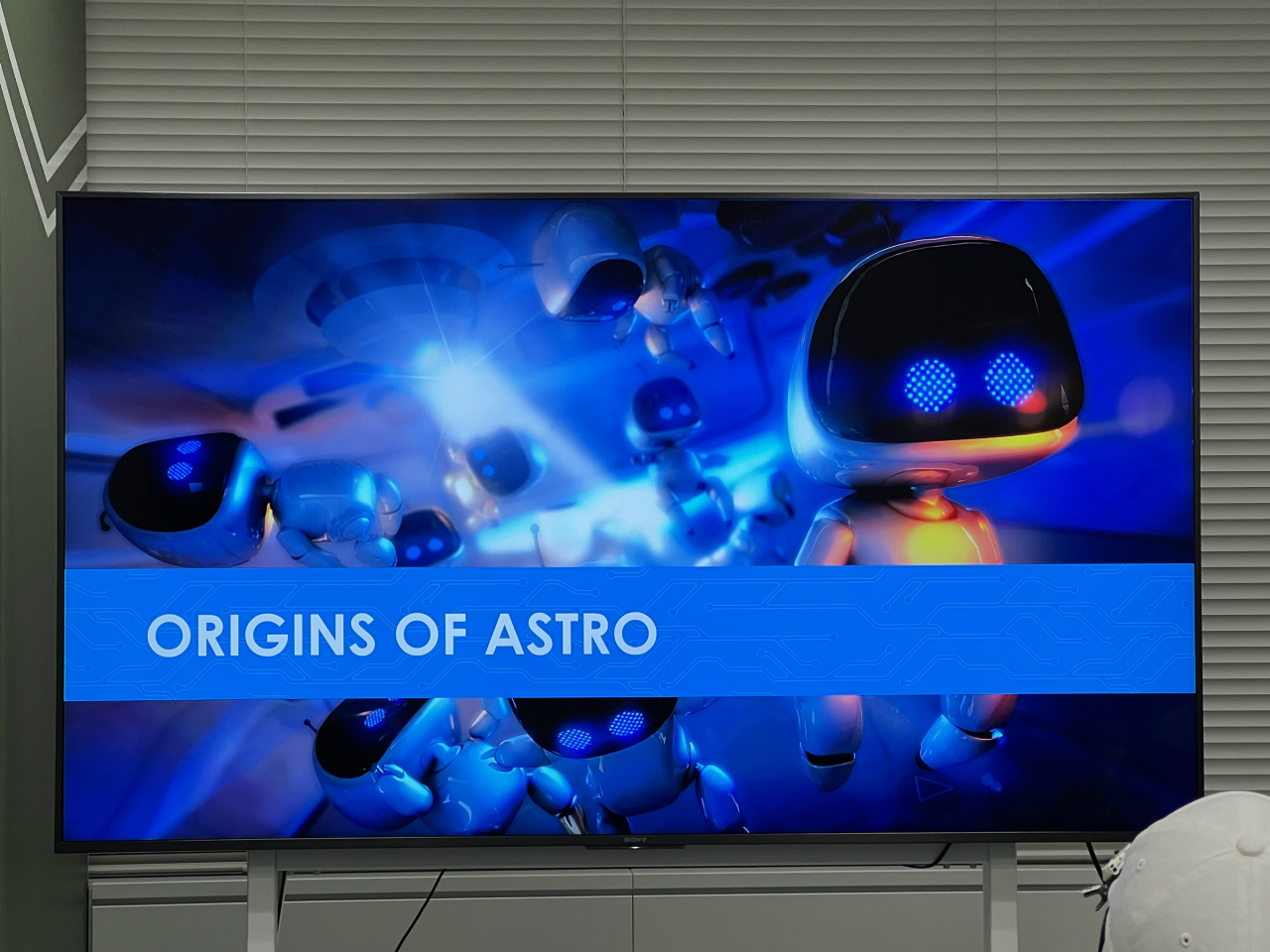 ORIGINS OF ASTRO

SONY